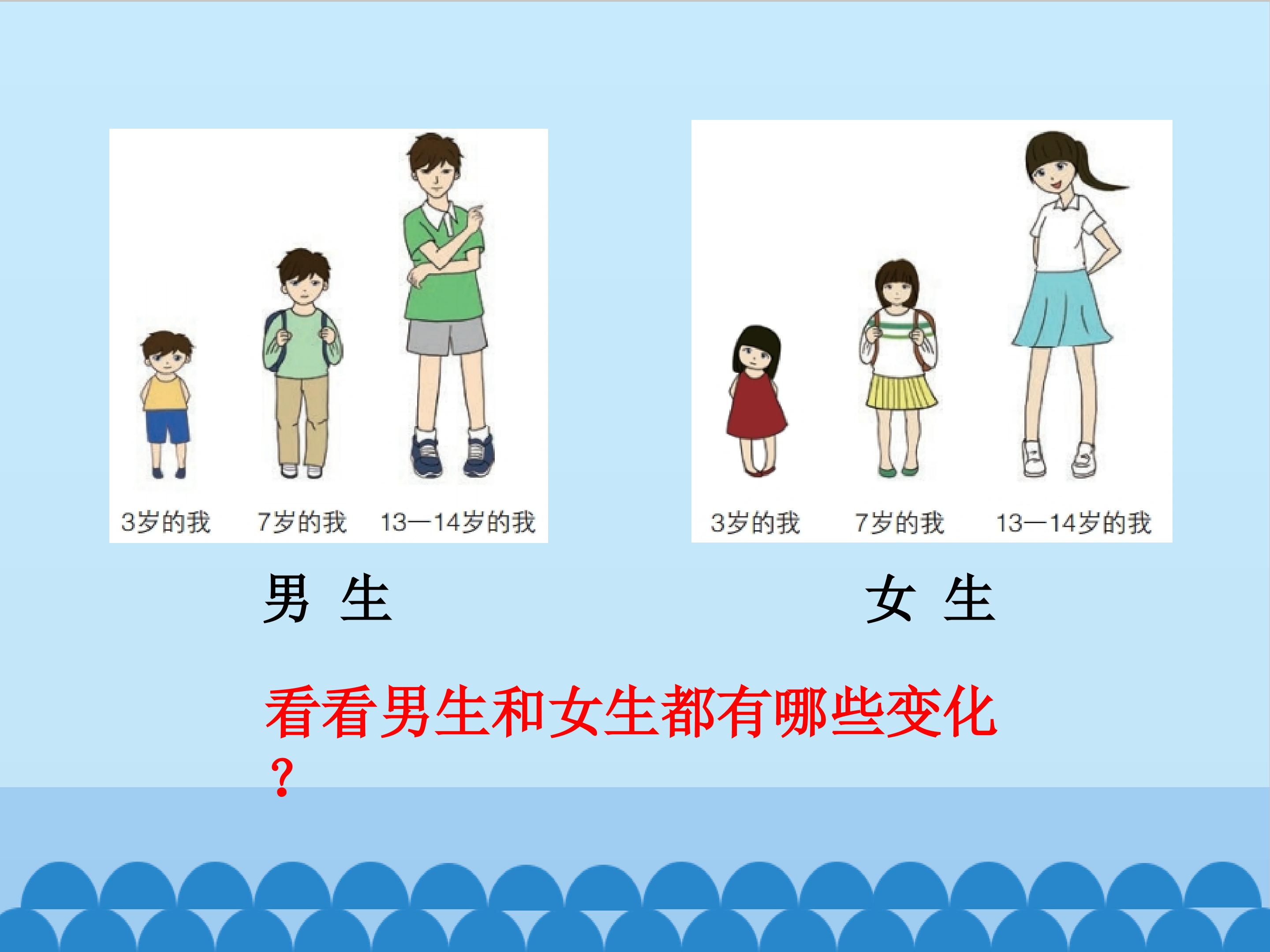 3岁的我 7岁的我 13—14岁的我

男 生

3岁的我 7岁的我 13—14岁的我

女 生

看看男生和女生都有哪些变化？